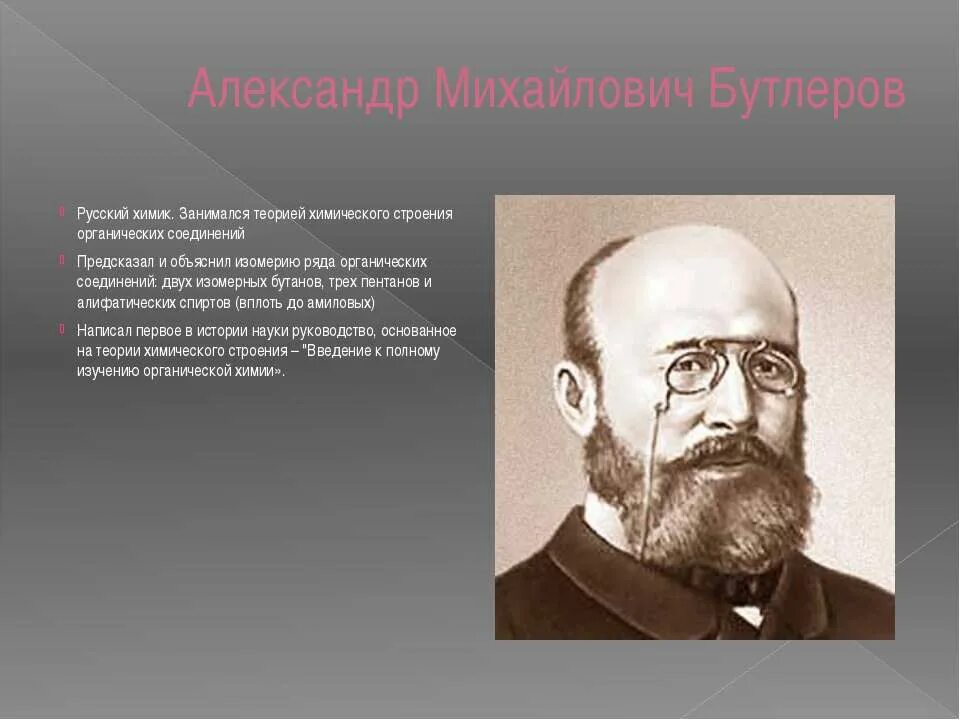 Александр Михайлович Бутлеров

Русский химик. Занимался теорией химического строения органических соединений

Предсказал и объяснил изомерию ряда органических соединений: двух изомерных бутанов, трех пентанов и алифатических спиртов (вплоть до амиловых)

Написал первое в истории науки руководство, основанное на теории химического строения – "Введение к полному изучению органической химии».